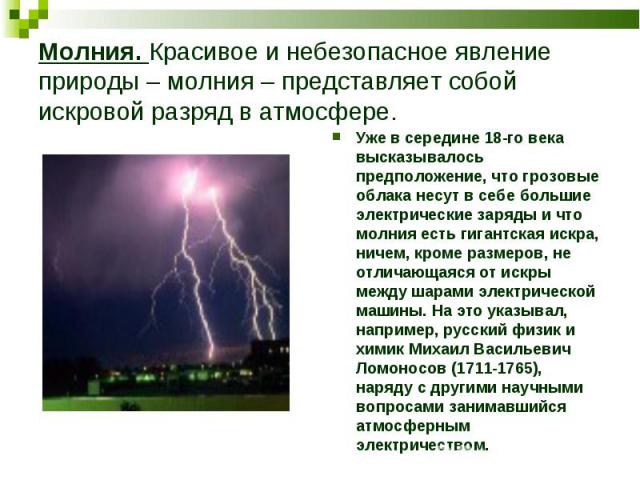 Молния. Красивое и небезопасное явление природы – молния – представляет собой искровой разряд в атмосфере.

Уже в середине 18-го века высказывалось предположение, что грозовые облака несут в себе большие электрические заряды и что молния есть гигантская искра, ничем, кроме размеров, не отличающаяся от искры между шарами электрической машины. На это указывал, например, русский физик и химик Михаил Васильевич Ломоносов (1711-1765), наряду с другими научными вопросами занимавшийся атмосферным электричеством.